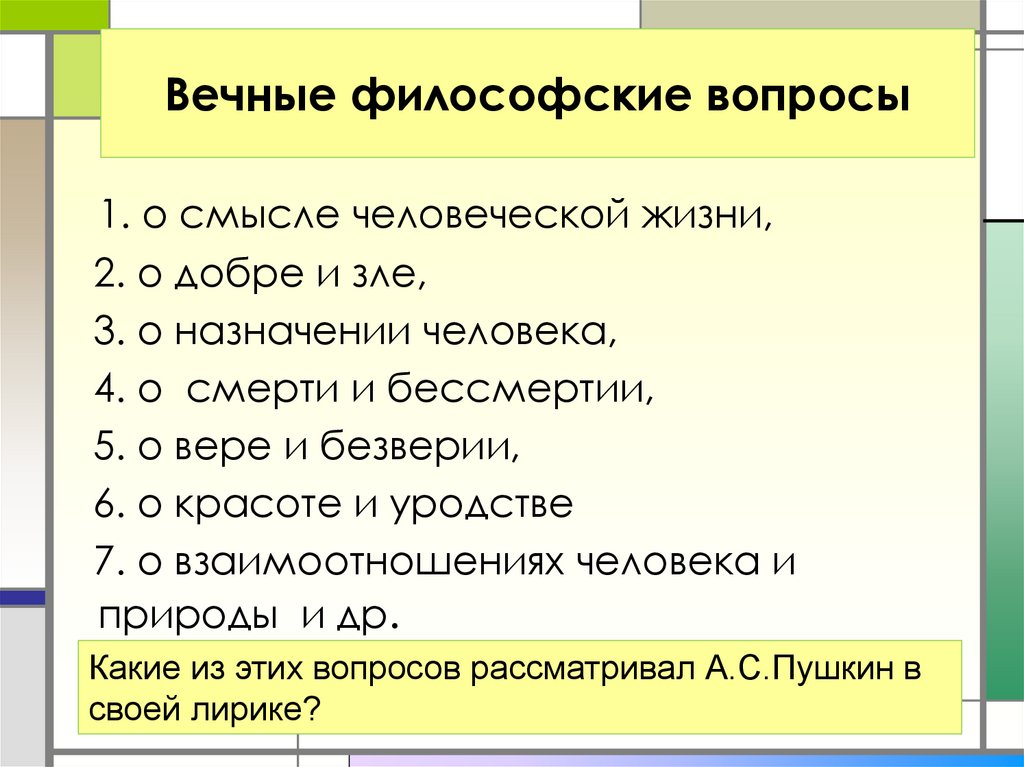 Вечные философские вопросы

1. о смысле человеческой жизни,
2. о добре и зле,
3. о назначении человека,
4. о  смерти и бессмертии,
5. о вере и безверии,
6. о красоте и уродстве
7. о взаимоотношениях человека и природы  и др.

Какие из этих вопросов рассматривал А.С.Пушкин в своей лирике?